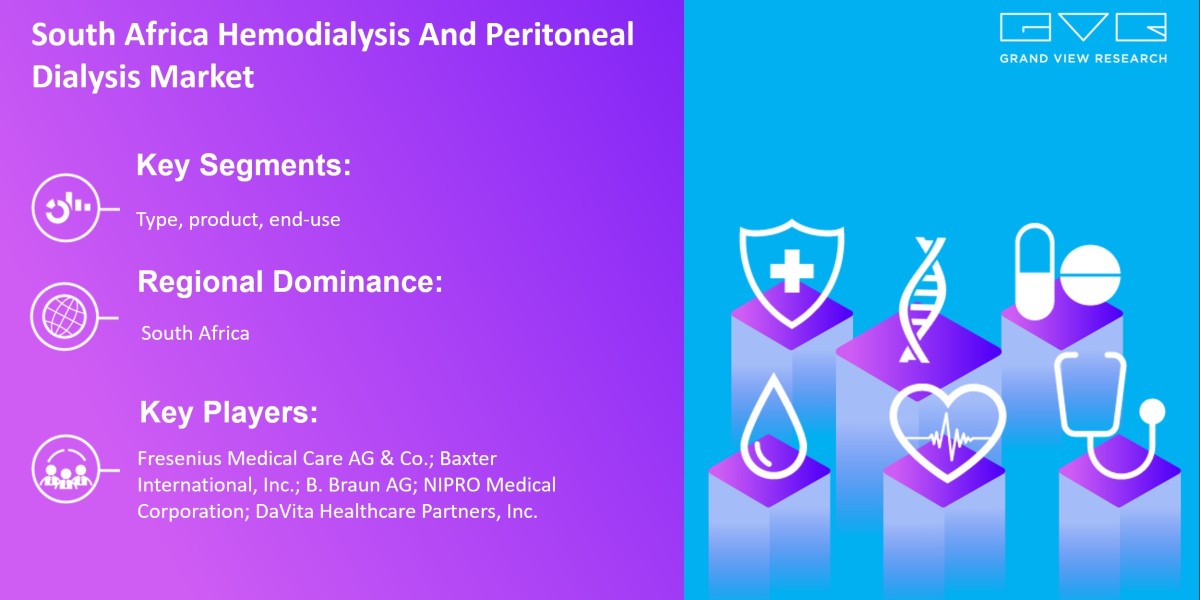 South Africa Hemodialysis And Peritoneal Dialysis Market

GVR
GRAND VIEW RESEARCH

Key Segments:

Type, product, end-use

Regional Dominance:

South Africa

Key Players:

Fresenius Medical Care AG & Co.; Baxter International, Inc.; B. Braun AG; NIPRO Medical Corporation; DaVita Healthcare Partners, Inc.